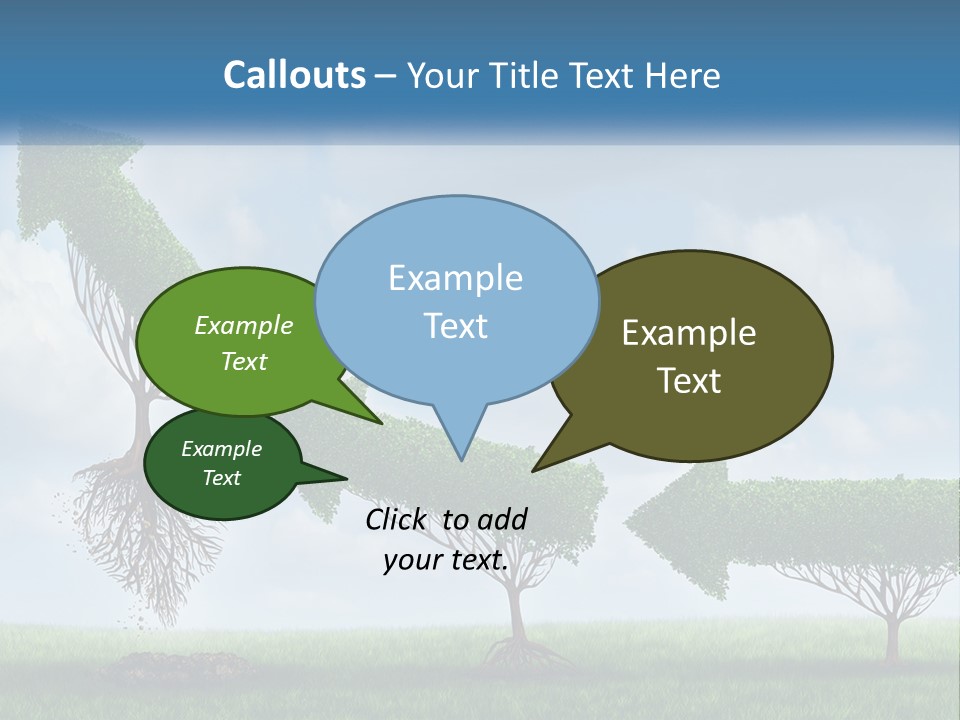 Callouts – Your Title Text Here

Example Text

Example Text

Example Text

Example Text

Click to add your text.